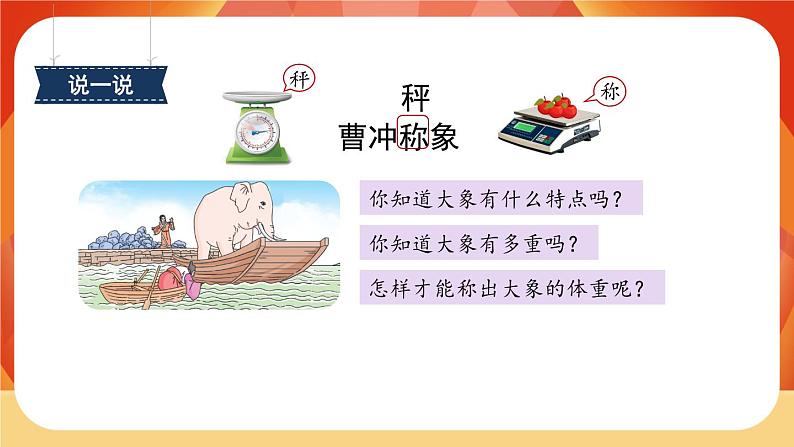 说一说

秤

秤
曹冲称象

称

你知道大象有什么特点吗？

你知道大象有多重吗？

怎样才能称出大象的体重呢？